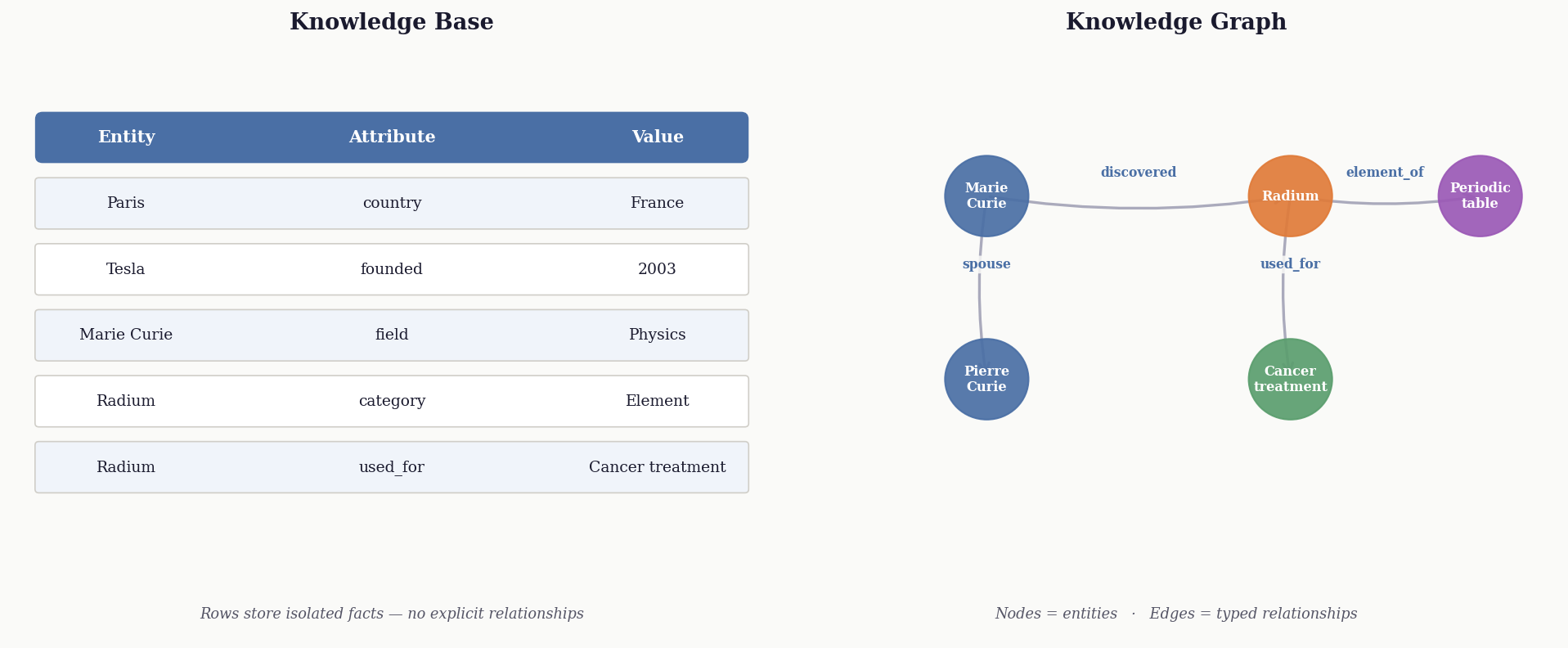 Knowledge Base

| Entity | Attribute | Value |
|---|---|---|
| Paris | country | France |
| Tesla | founded | 2003 |
| Marie Curie | field | Physics |
| Radium | category | Element |
| Radium | used_for | Cancer treatment |

Rows store isolated facts — no explicit relationships

Knowledge Graph

Marie Curie
discovered
Radium
element_of
Periodic table
spouse
used_for
Pierre Curie
Cancer treatment

Nodes = entities · Edges = typed relationships